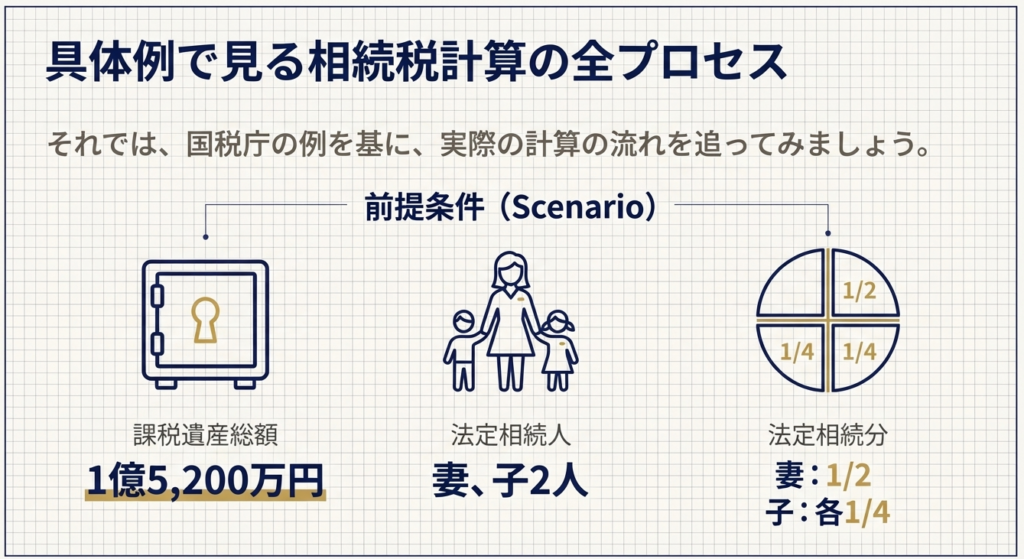 具体例で見る相続税計算の全プロセス

それでは、国税庁の例を基に、実際の計算の流れを追ってみましょう。

前提条件（Scenario）

1/2
1/4
1/4

課税遺産総額
1億5,200万円

法定相続人
妻、子2人

法定相続分
妻：1/2
子：各1/4